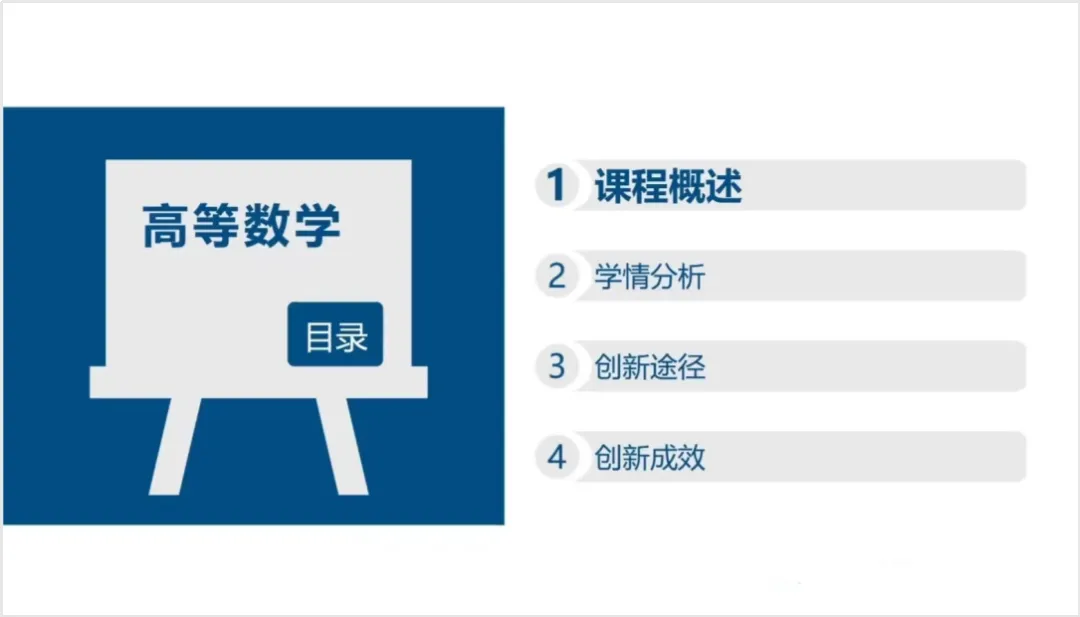 高等数学

目录

1 课程概述

2 学情分析

3 创新途径

4 创新成效